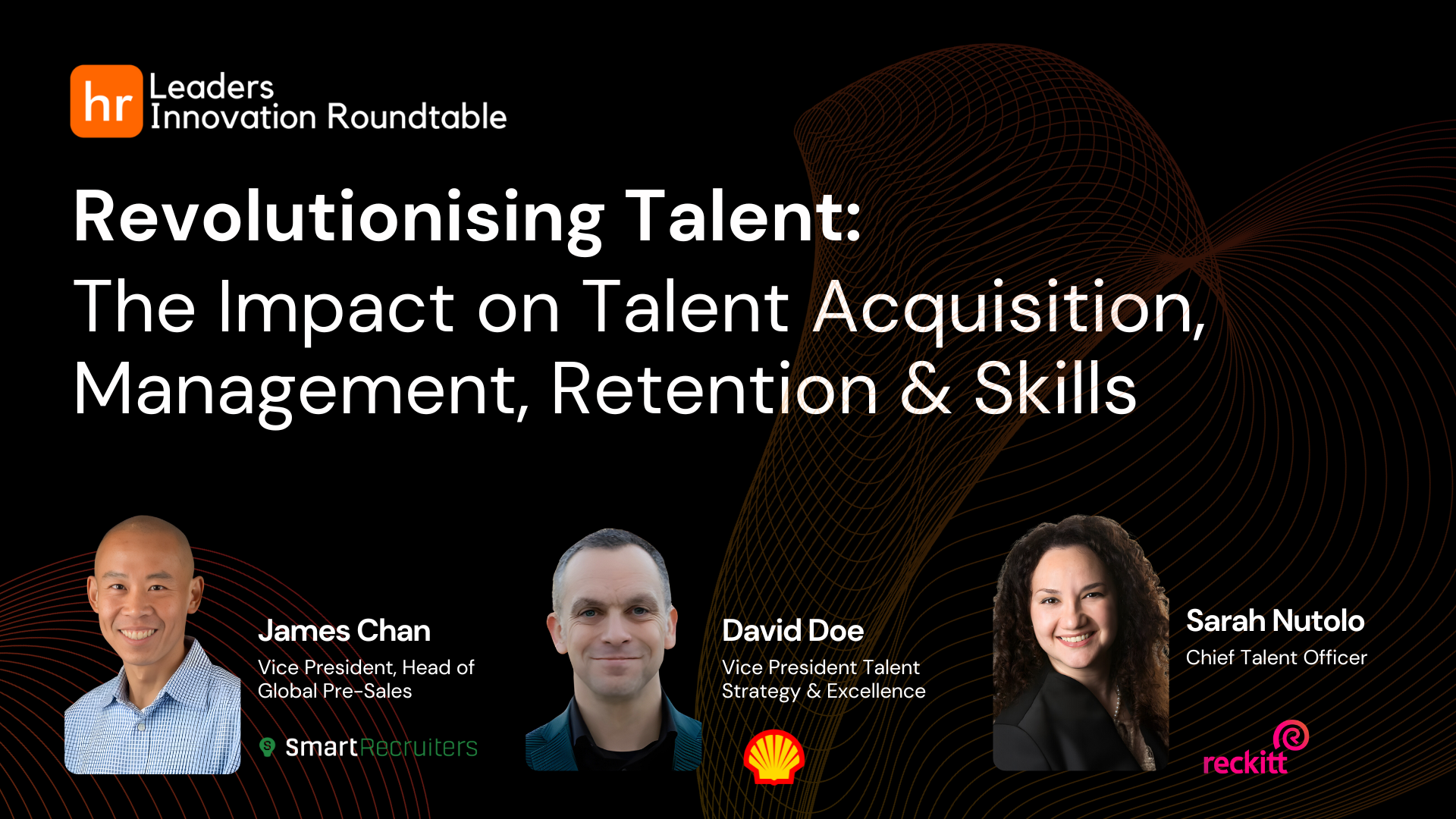 hr Leaders
Innovation Roundtable

Revolutionising Talent:
The Impact on Talent Acquisition, Management, Retention & Skills

James Chan
Vice President, Head of Global Pre-Sales
SmartRecruiters

David Doe
Vice President Talent Strategy & Excellence

Sarah Nutolo
Chief Talent Officer
reckitt